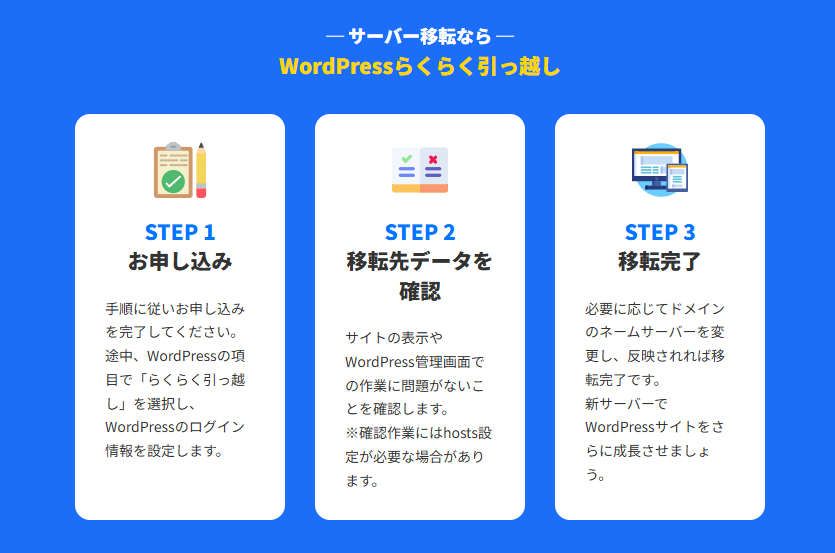 — サーバー移転なら —
WordPressらくらく引っ越し

STEP 1
お申し込み

手順に従いお申し込みを完了してください。途中、WordPressの項目で「らくらく引っ越し」を選択し、WordPressのログイン情報を設定します。

STEP 2
移転先データを確認

サイトの表示やWordPress管理画面での作業に問題がないことを確認します。
※確認作業にはhosts設定が必要な場合があります。

STEP 3
移転完了

必要に応じてドメインのネームサーバーを変更し、反映されれば移転完了です。
新サーバーでWordPressサイトをさらに成長させましょう。